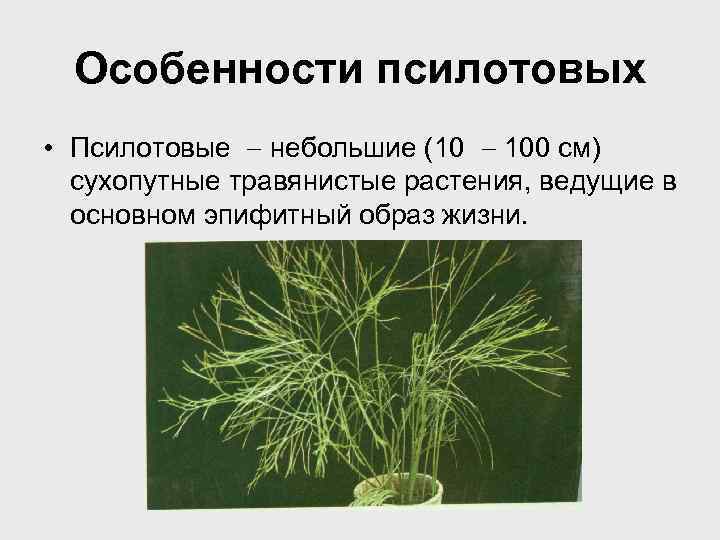 Особенности псилотовых

• Псилотовые – небольшие (10 – 100 см) сухопутные травянистые растения, ведущие в основном эпифитный образ жизни.